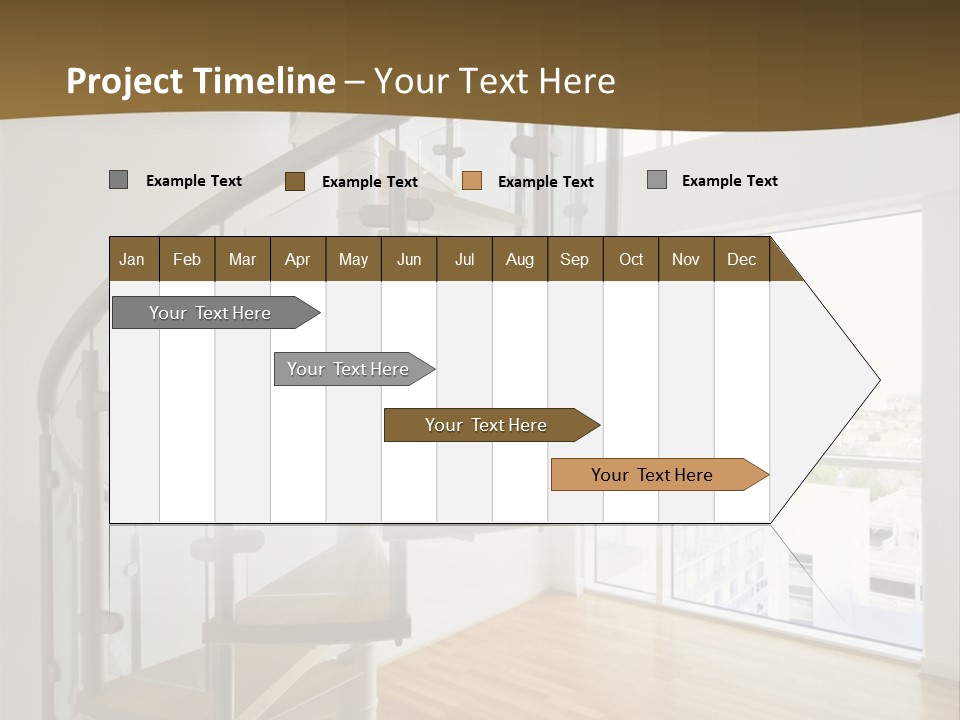 Project Timeline – Your Text Here

Example Text Example Text Example Text Example Text

| Jan | Feb | Mar | Apr | May | Jun | Jul | Aug | Sep | Oct | Nov | Dec |
|---|---|---|---|---|---|---|---|---|---|---|---|

Your Text Here

Your Text Here

Your Text Here

Your Text Here